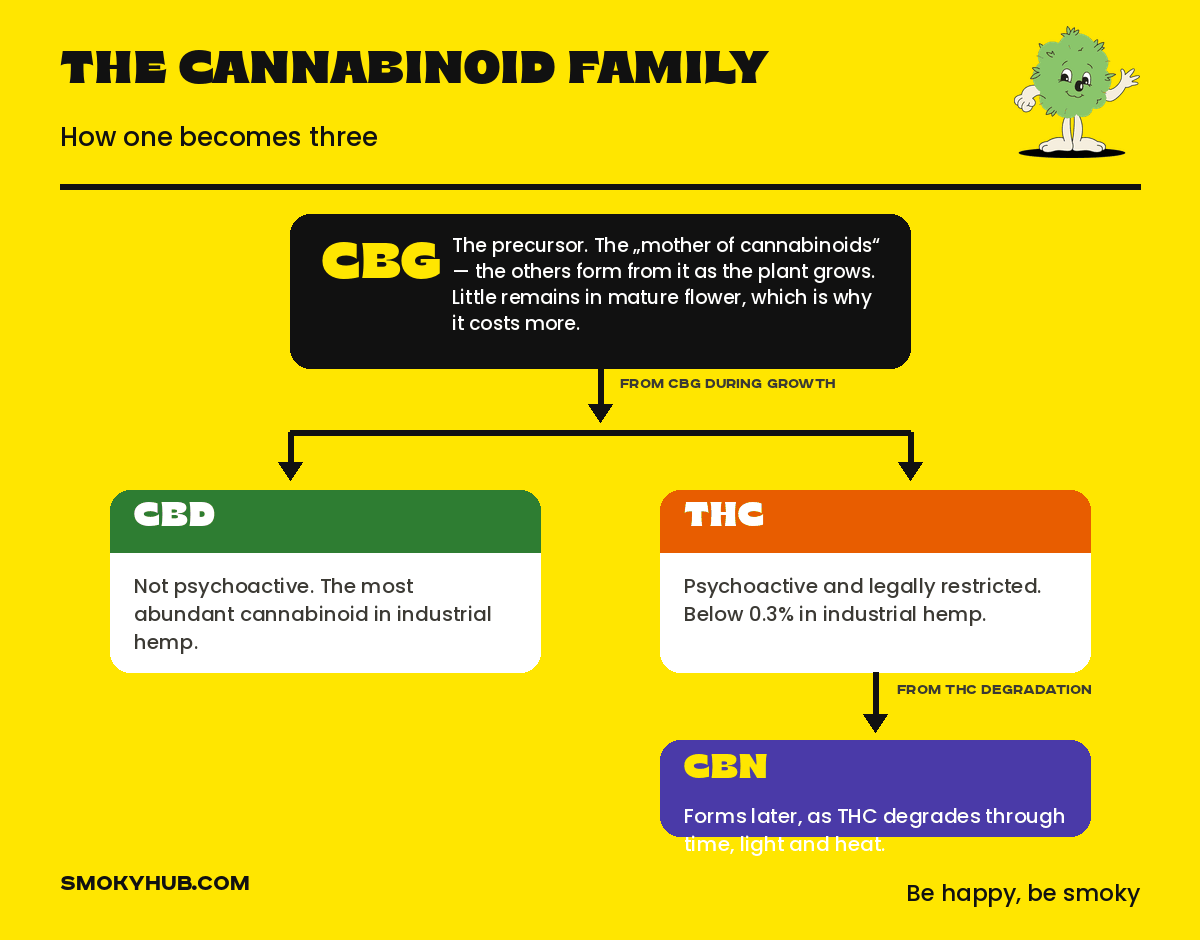 THE CANNABINOID FAMILY

How one becomes three

CBG The precursor. The „mother of cannabinoids“ — the others form from it as the plant grows. Little remains in mature flower, which is why it costs more.

FROM CBG DURING GROWTH

CBD

Not psychoactive. The most abundant cannabinoid in industrial hemp.

THC

Psychoactive and legally restricted. Below 0.3% in industrial hemp.

FROM THC DEGRADATION

CBN

Forms later, as THC degrades through time, light and heat.

SMOKYHUB.COM

Be happy, be smoky